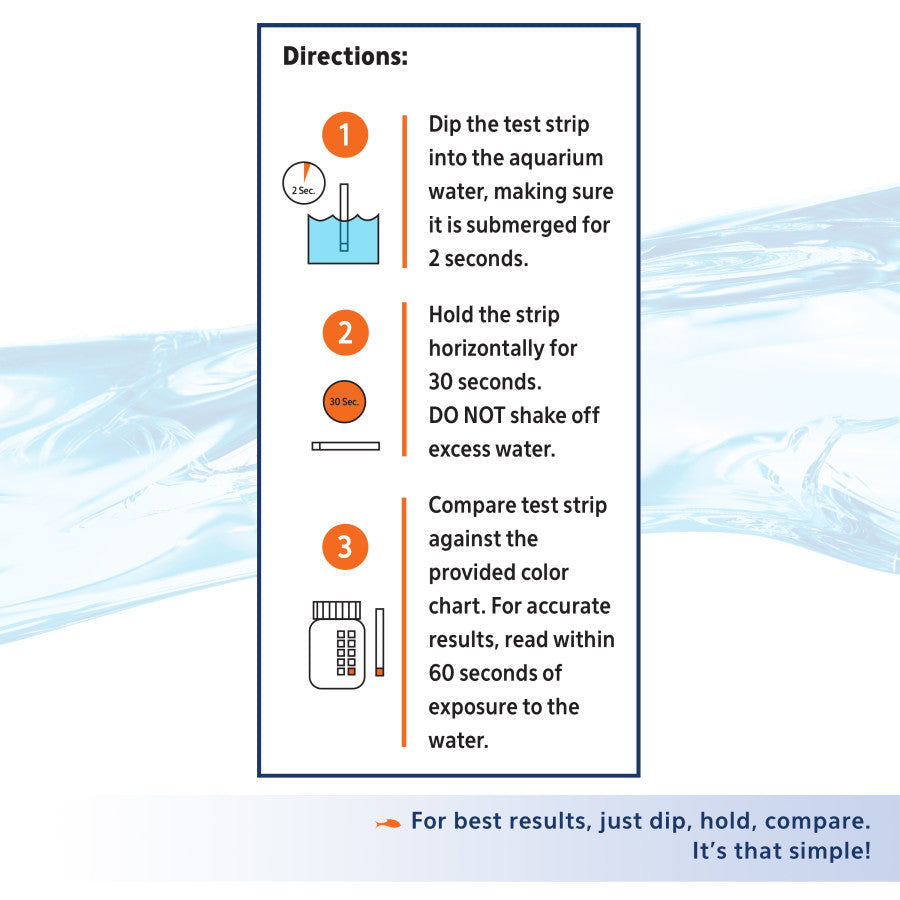 Directions:

1

2 Sec.

Dip the test strip into the aquarium water, making sure it is submerged for 2 seconds.

2

30 Sec.

Hold the strip horizontally for 30 seconds. DO NOT shake off excess water.

3

Compare test strip against the provided color chart. For accurate results, read within 60 seconds of exposure to the water.

For best results, just dip, hold, compare. It's that simple!